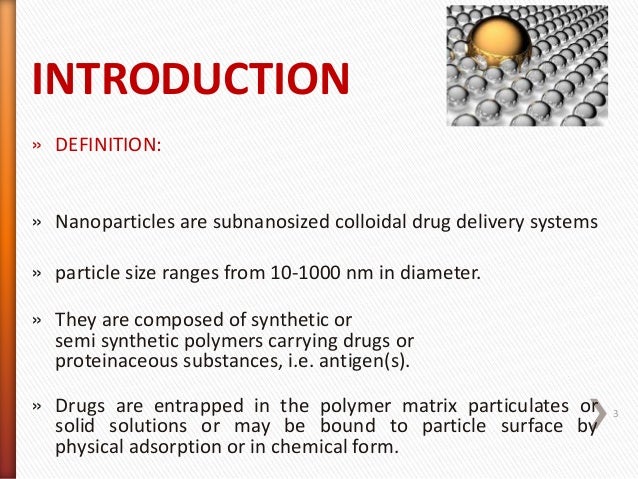 INTRODUCTION

» DEFINITION:

» Nanoparticles are subnanosized colloidal drug delivery systems

» particle size ranges from 10-1000 nm in diameter.

» They are composed of synthetic or semi synthetic polymers carrying drugs or proteinaceous substances, i.e. antigen(s).

» Drugs are entrapped in the polymer matrix particulates or solid solutions or may be bound to particle surface by physical adsorption or in chemical form.

3